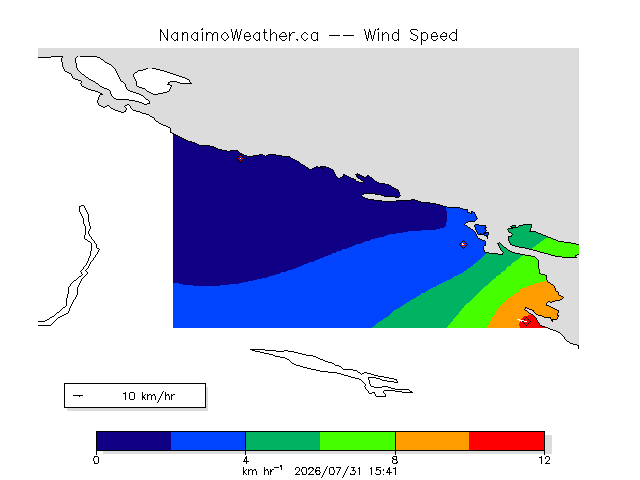 NanaimoWeather.ca -- Wind Speed

10 km/hr

0
4
8
12
km hr$^{-1}$ 2026/07/31 15:41